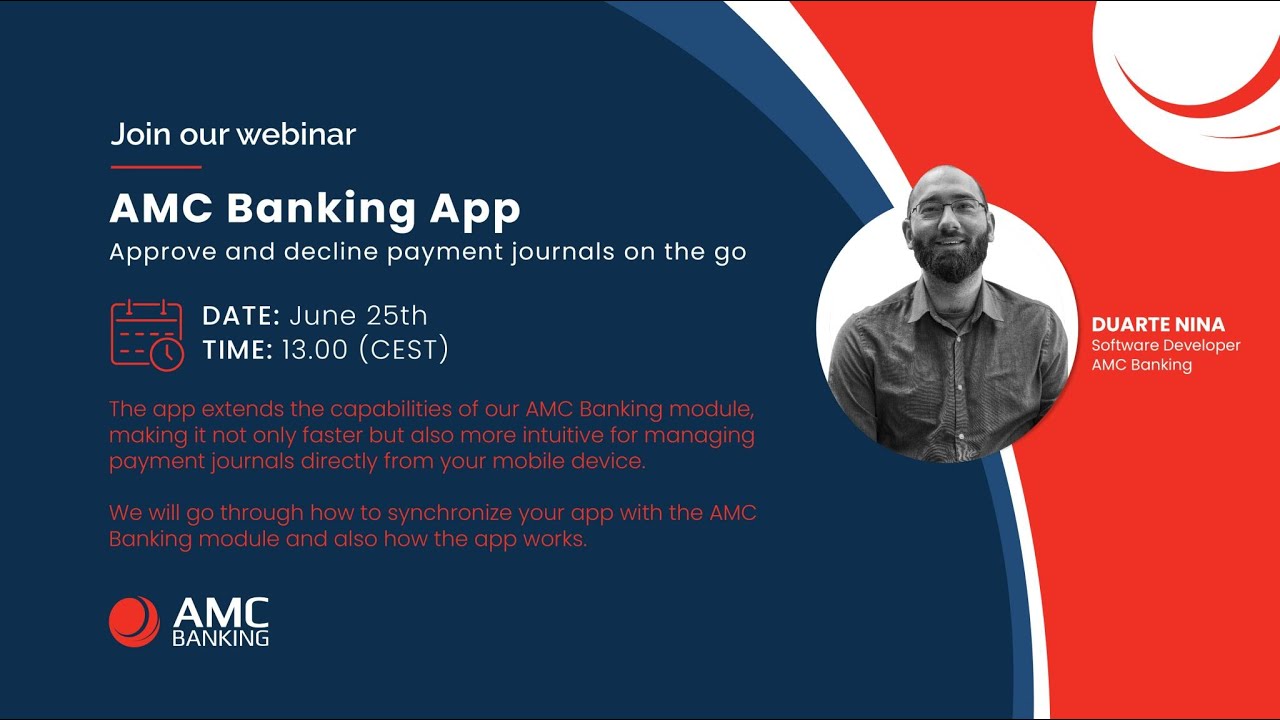 Join our webinar

AMC Banking App

Approve and decline payment journals on the go

DATE: June 25th
TIME: 13.00 (CEST)

The app extends the capabilities of our AMC Banking module, making it not only faster but also more intuitive for managing payment journals directly from your mobile device.

We will go through how to synchronize your app with the AMC Banking module and also how the app works.

AMC BANKING

DUARTE NINA
Software Developer
AMC Banking